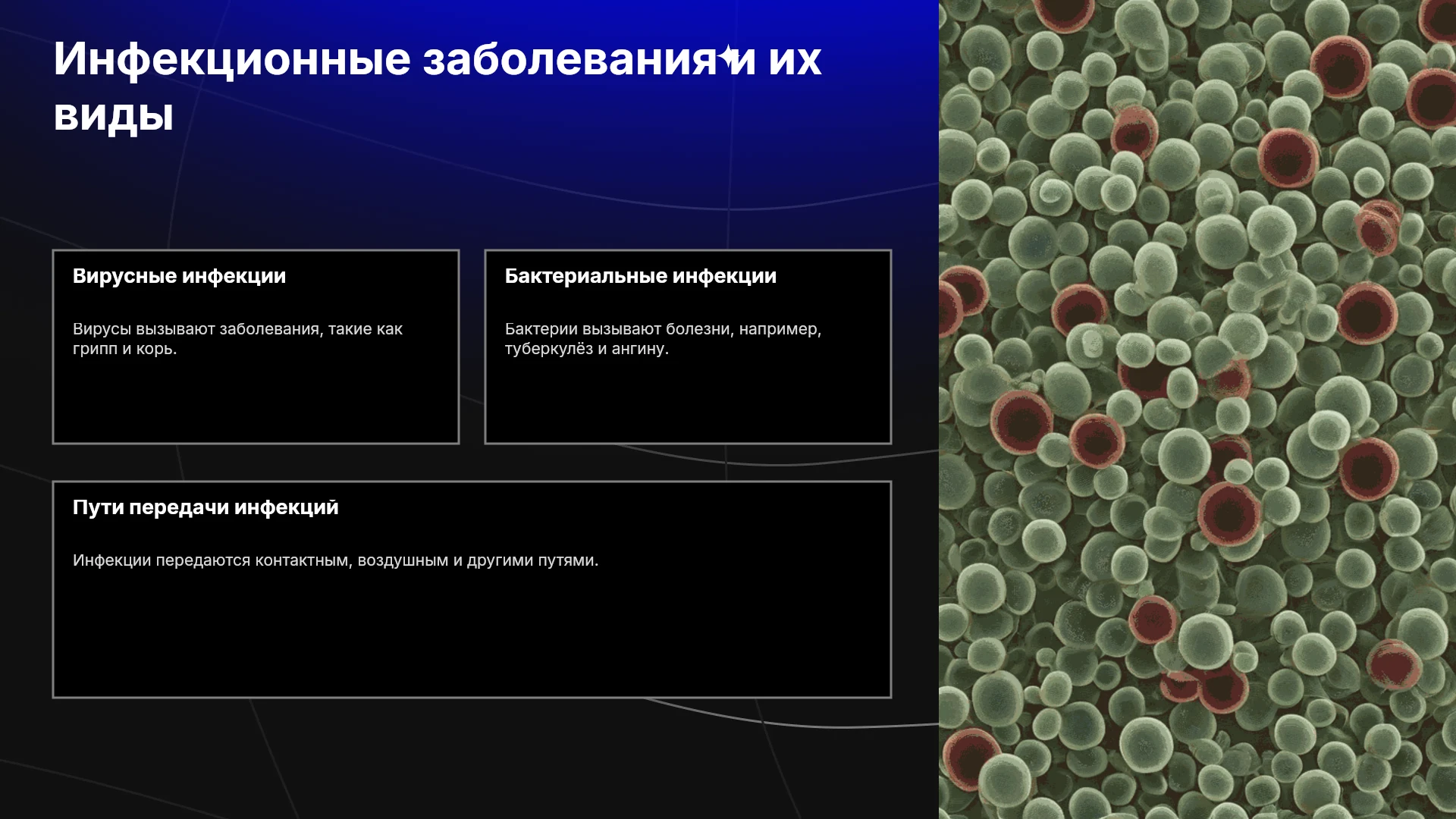 Инфекционные заболевания и их виды

Вирусные инфекции

Вирусы вызывают заболевания, такие как грипп и корь.

Бактериальные инфекции

Бактерии вызывают болезни, например, туберкулёз и ангину.

Пути передачи инфекций

Инфекции передаются контактным, воздушным и другими путями.